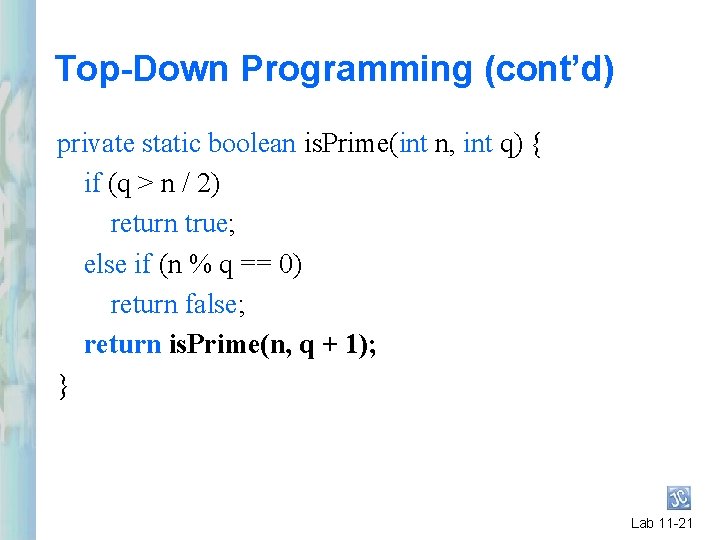 Top-Down Programming (cont'd)

private static boolean isPrime(int n, int q) {
  if (q > n / 2)
    return true;
  else if (n % q == 0)
    return false;
  return isPrime(n, q + 1);
}

JC

Lab 11-21